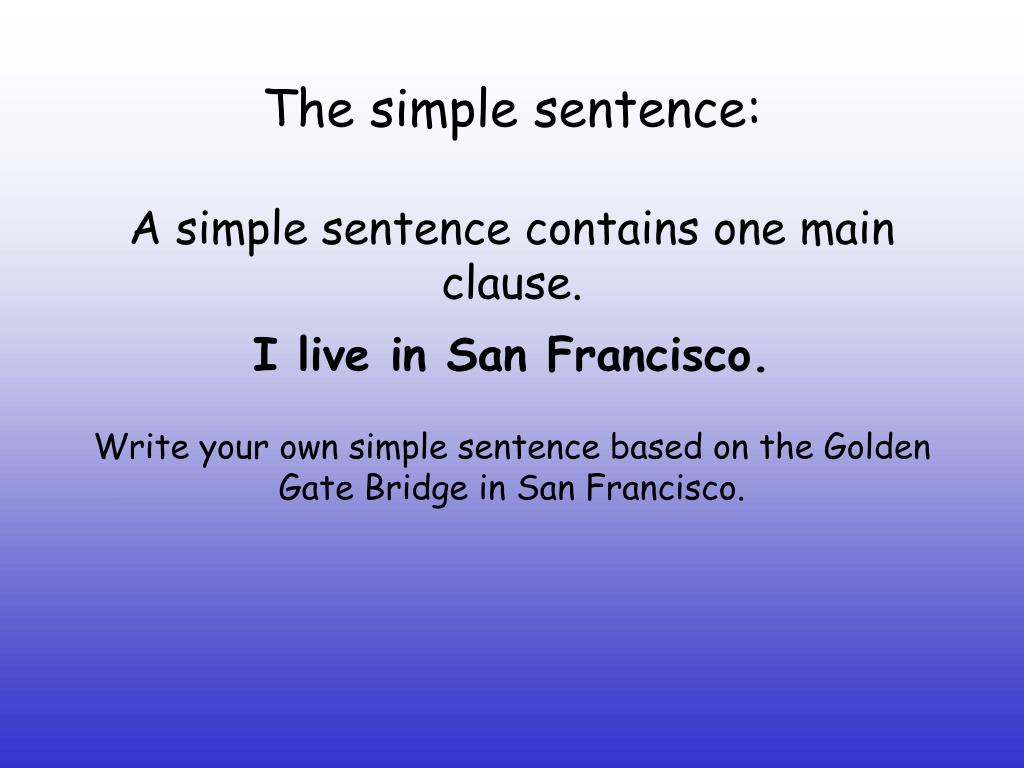 The simple sentence:

A simple sentence contains one main clause.

I live in San Francisco.

Write your own simple sentence based on the Golden Gate Bridge in San Francisco.